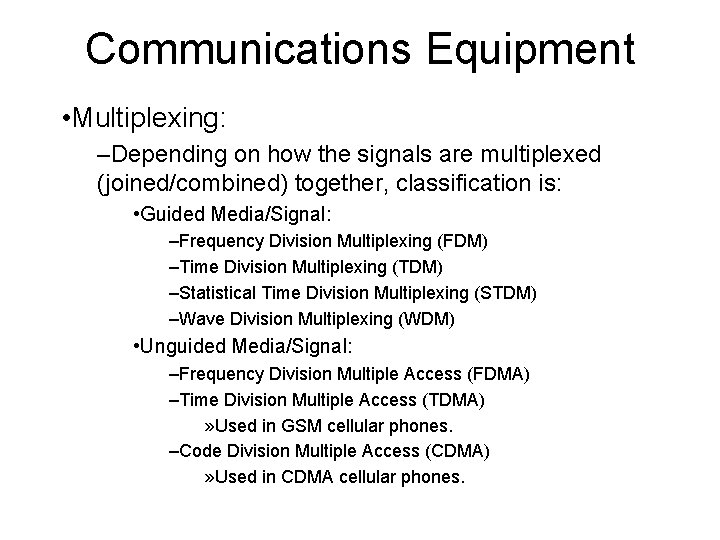 Communications Equipment

•Multiplexing:

–Depending on how the signals are multiplexed (joined/combined) together, classification is:

•Guided Media/Signal:

–Frequency Division Multiplexing (FDM)

–Time Division Multiplexing (TDM)

–Statistical Time Division Multiplexing (STDM)

–Wave Division Multiplexing (WDM)

•Unguided Media/Signal:

–Frequency Division Multiple Access (FDMA)

–Time Division Multiple Access (TDMA)

»Used in GSM cellular phones.

–Code Division Multiple Access (CDMA)

»Used in CDMA cellular phones.